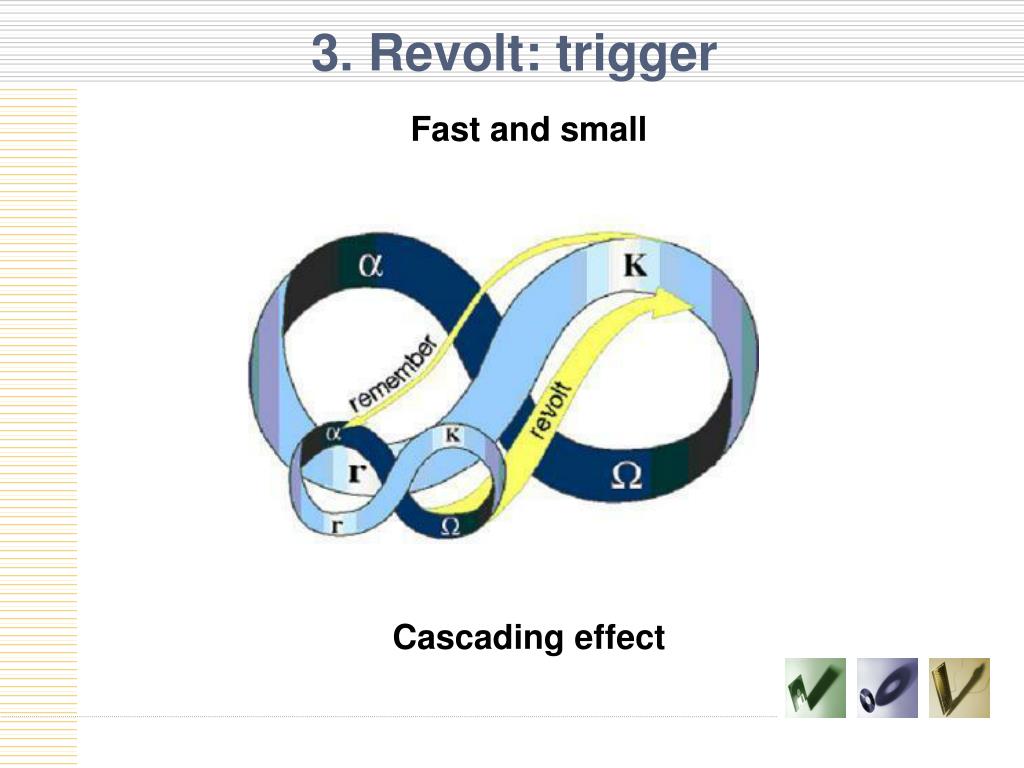 3. Revolt: trigger

Fast and small

$\alpha$

K

remember

revolt

$\Omega$

$\alpha$

K

r

r

$\Omega$

Cascading effect